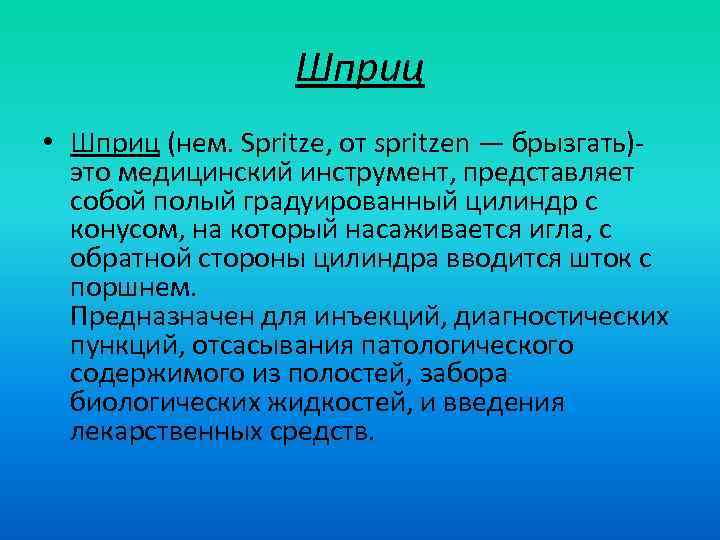 Шприц

• Шприц (нем. Spritze, от spritzen — брызгать)- это медицинский инструмент, представляет собой полый градуированный цилиндр с конусом, на который насаживается игла, с обратной стороны цилиндра вводится шток с поршнем.
Предназначен для инъекций, диагностических пункций, отсасывания патологического содержимого из полостей, забора биологических жидкостей, и введения лекарственных средств.